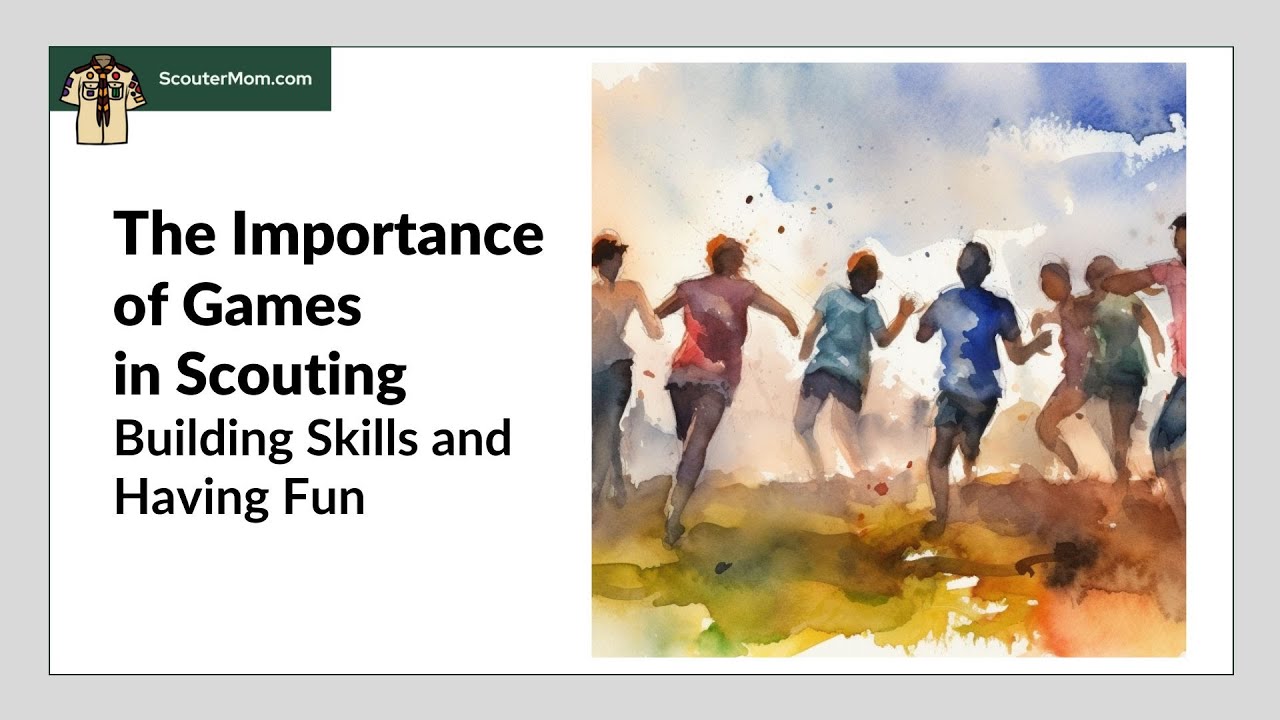 ScouterMom.com

The Importance of Games in Scouting
Building Skills and Having Fun